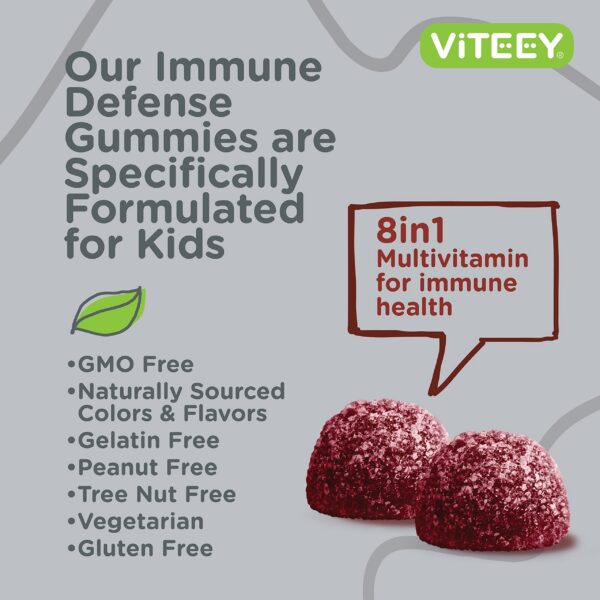 ViTEEY®

Our Immune Defense Gummies are Specifically Formulated for Kids

8in1 Multivitamin for immune health

•GMO Free
•Naturally Sourced Colors & Flavors
•Gelatin Free
•Peanut Free
•Tree Nut Free
•Vegetarian
•Gluten Free